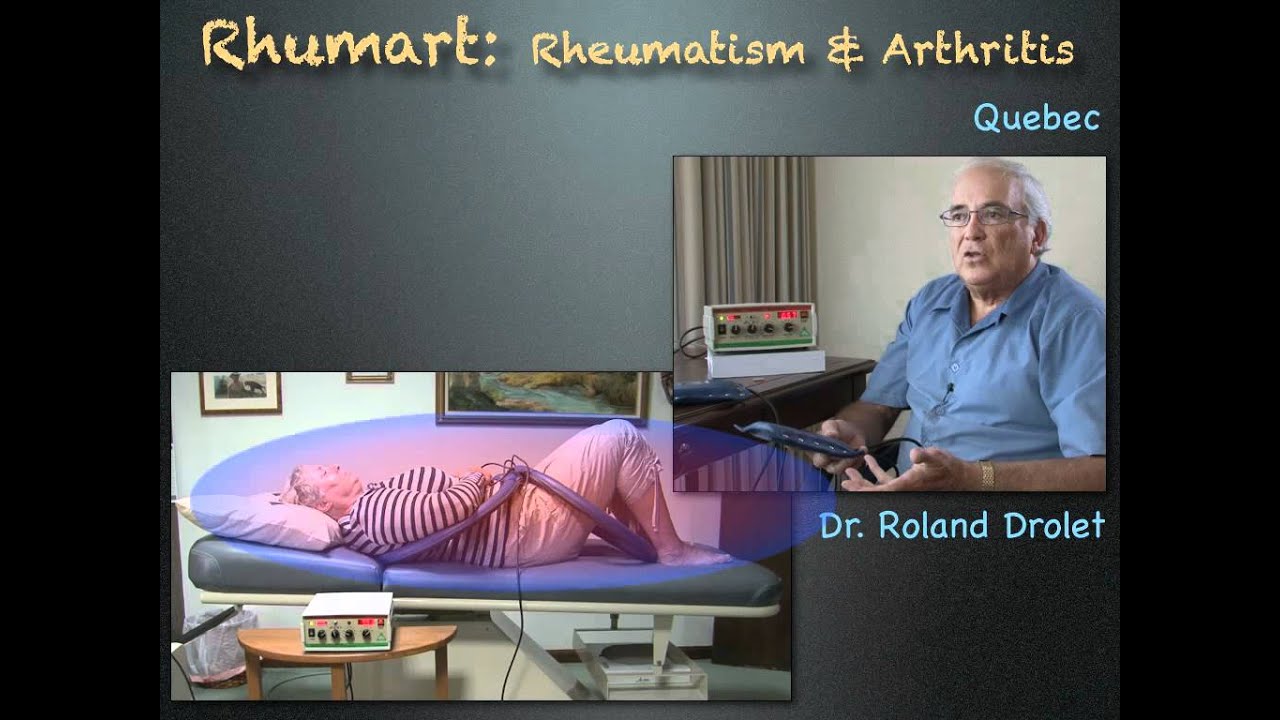 Rhumart: Rheumatism & Arthritis

Quebec

Dr. Roland Drolet